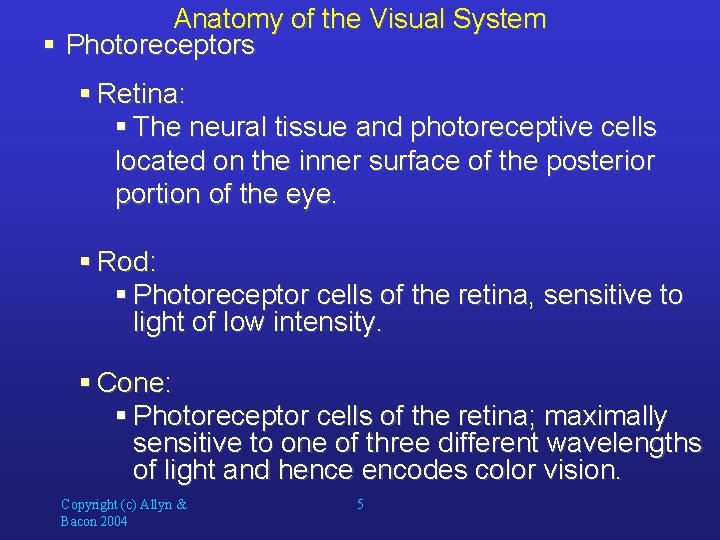 Anatomy of the Visual System

▪ Photoreceptors

▪ Retina:

▪ The neural tissue and photoreceptive cells located on the inner surface of the posterior portion of the eye.

▪ Rod:

▪ Photoreceptor cells of the retina, sensitive to light of low intensity.

▪ Cone:

▪ Photoreceptor cells of the retina; maximally sensitive to one of three different wavelengths of light and hence encodes color vision.

Copyright (c) Allyn & Bacon 2004

5